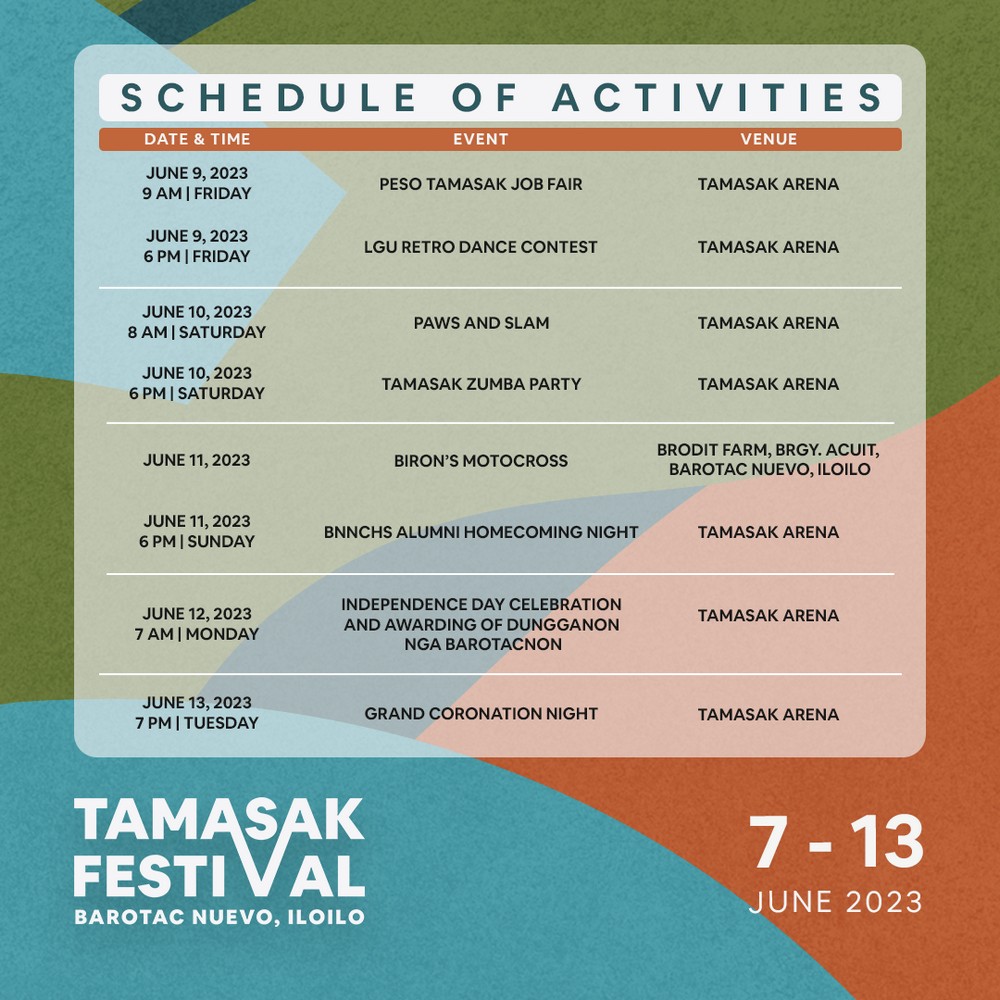 SCHEDULE OF ACTIVITIES

| DATE & TIME | EVENT | VENUE |
|---|---|---|
| JUNE 9, 2023 9 AM \| FRIDAY | PESO TAMASAK JOB FAIR | TAMASAK ARENA |
| JUNE 9, 2023 6 PM \| FRIDAY | LGU RETRO DANCE CONTEST | TAMASAK ARENA |
| JUNE 10, 2023 8 AM \| SATURDAY | PAWS AND SLAM | TAMASAK ARENA |
| JUNE 10, 2023 6 PM \| SATURDAY | TAMASAK ZUMBA PARTY | TAMASAK ARENA |
| JUNE 11, 2023 | BIRON'S MOTOCROSS | BRODIT FARM, BRGY. ACUIT, BAROTAC NUEVO, ILOILO |
| JUNE 11, 2023 6 PM \| SUNDAY | BNNCHS ALUMNI HOMECOMING NIGHT | TAMASAK ARENA |
| JUNE 12, 2023 7 AM \| MONDAY | INDEPENDENCE DAY CELEBRATION AND AWARDING OF DUNGGANON NGA BAROTACNON | TAMASAK ARENA |
| JUNE 13, 2023 7 PM \| TUESDAY | GRAND CORONATION NIGHT | TAMASAK ARENA |

TAMASAK FESTIVAL
BAROTAC NUEVO, ILOILO

7 - 13
JUNE 2023